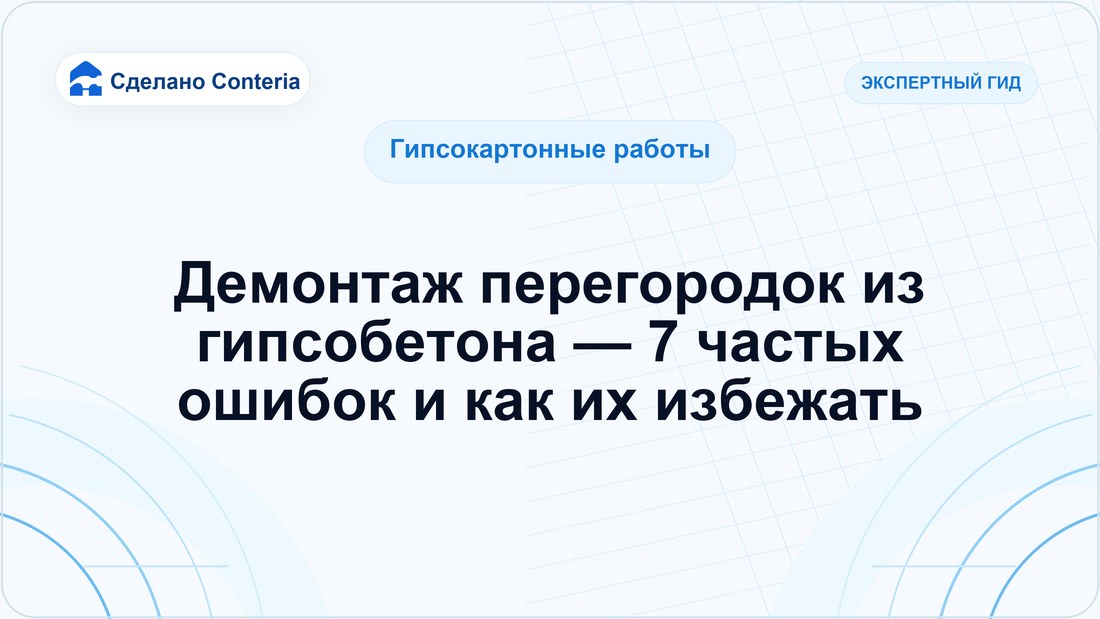 Сделано Conteria

ЭКСПЕРТНЫЙ ГИД

Гипсокартонные работы

Демонтаж перегородок из гипсобетона — 7 частых ошибок и как их избежать